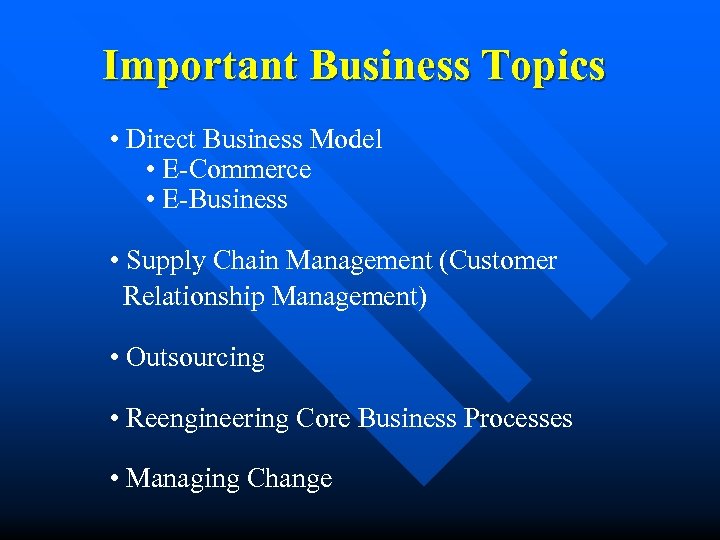 Important Business Topics

• Direct Business Model
  • E-Commerce
  • E-Business

• Supply Chain Management (Customer Relationship Management)

• Outsourcing

• Reengineering Core Business Processes

• Managing Change